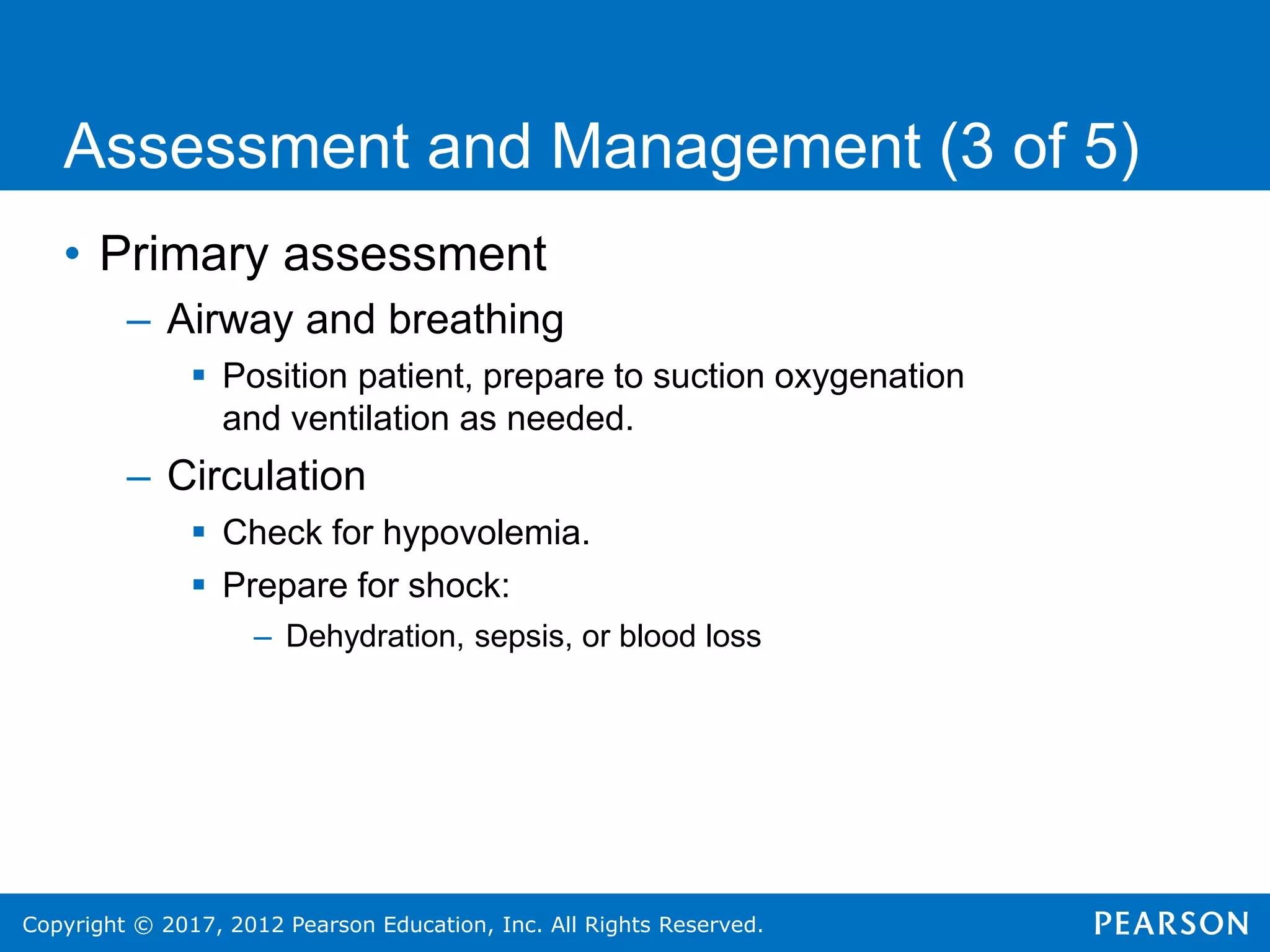 Assessment and Management (3 of 5)

• Primary assessment

– Airway and breathing

▪ Position patient, prepare to suction oxygenation and ventilation as needed.

– Circulation

▪ Check for hypovolemia.

▪ Prepare for shock:

– Dehydration, sepsis, or blood loss

Copyright © 2017, 2012 Pearson Education, Inc. All Rights Reserved.

PEARSON